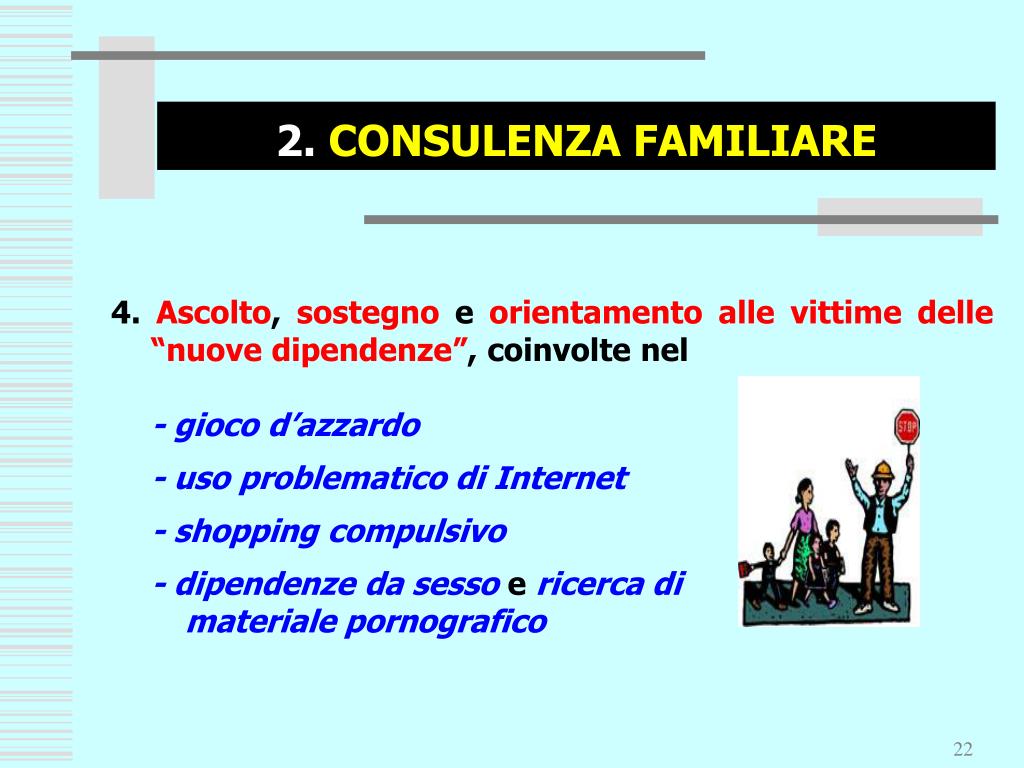 2. CONSULENZA FAMILIARE

4. Ascolto, sostegno e orientamento alle vittime delle "nuove dipendenze", coinvolte nel

- gioco d'azzardo

- uso problematico di Internet

- shopping compulsivo

- dipendenze da sesso e ricerca di materiale pornografico

STOP

22